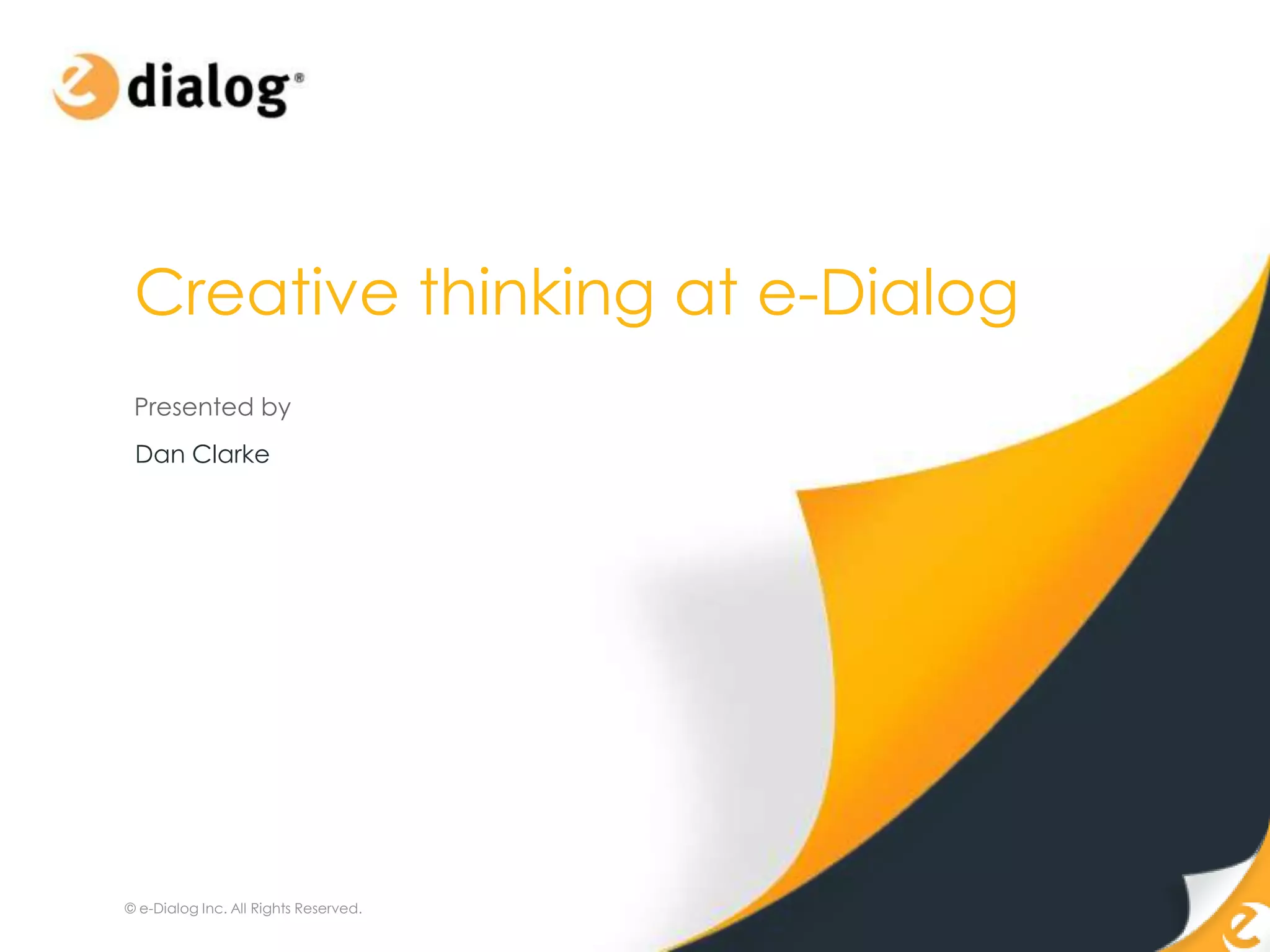 e dialog®

Creative thinking at e-Dialog

Presented by

Dan Clarke

© e-Dialog Inc. All Rights Reserved.

e